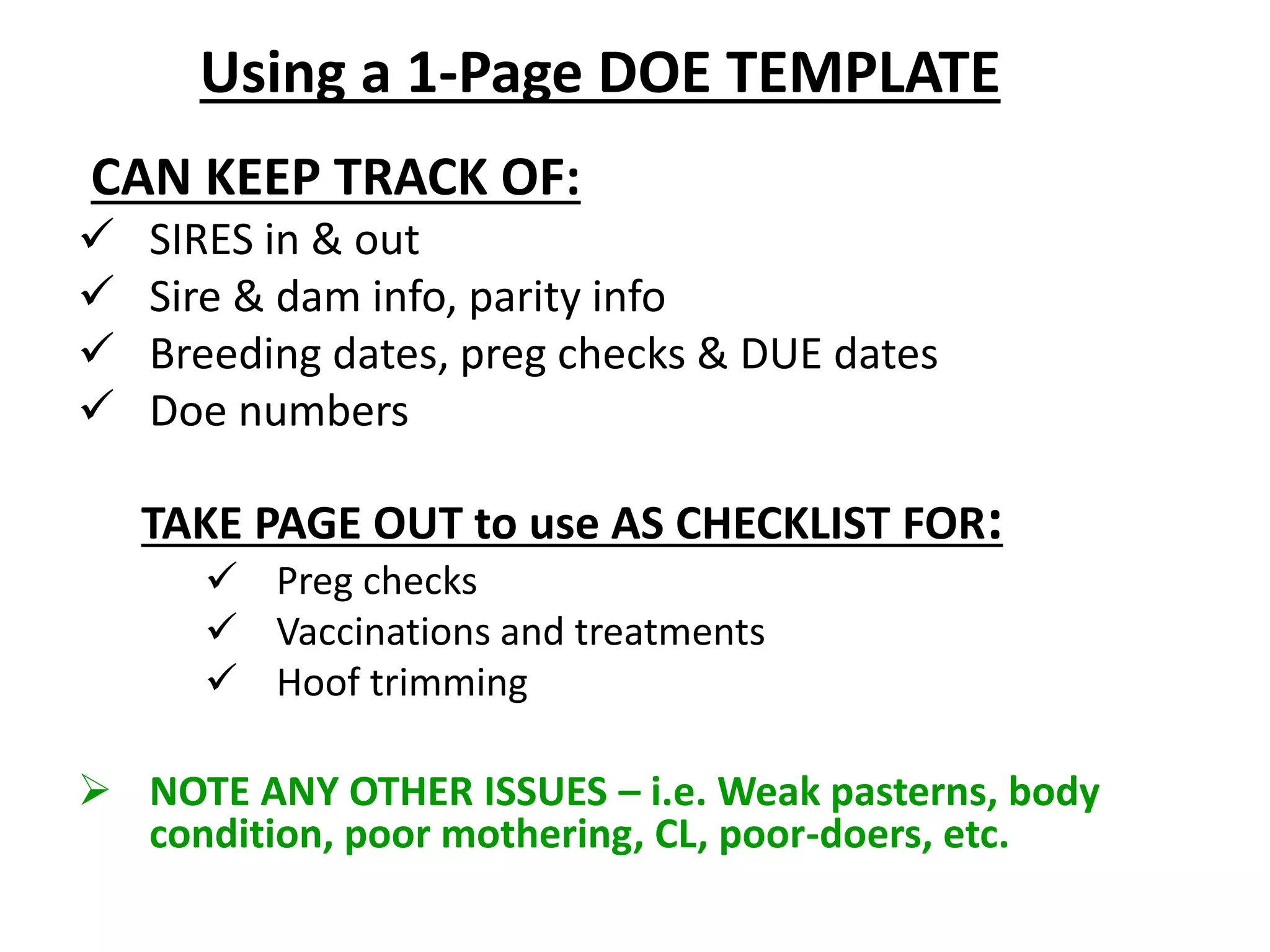 Using a 1-Page DOE TEMPLATE

CAN KEEP TRACK OF:

✓ SIRES in & out
✓ Sire & dam info, parity info
✓ Breeding dates, preg checks & DUE dates
✓ Doe numbers

TAKE PAGE OUT to use AS CHECKLIST FOR:

✓ Preg checks
✓ Vaccinations and treatments
✓ Hoof trimming

➢ NOTE ANY OTHER ISSUES – i.e. Weak pasterns, body condition, poor mothering, CL, poor-doers, etc.